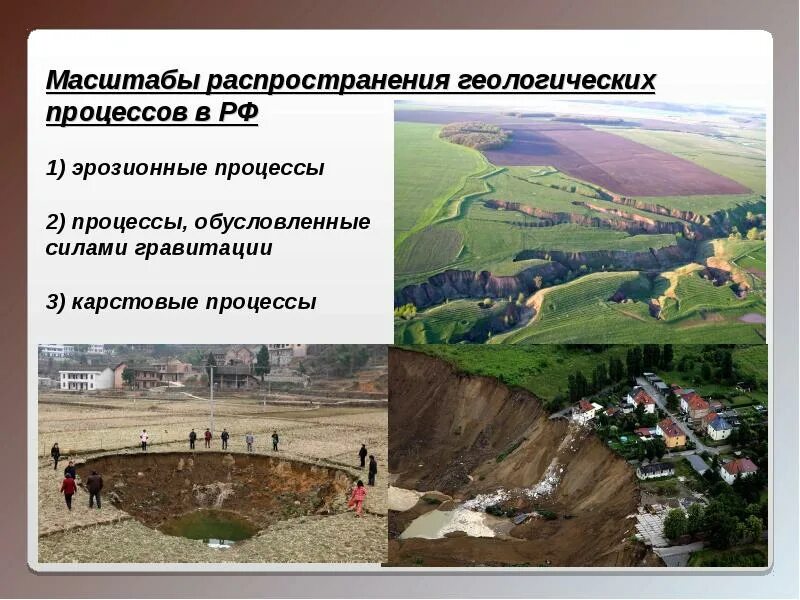 Масштабы распространения геологических процессов в РФ

1) эрозионные процессы

2) процессы, обусловленные силами гравитации

3) карстовые процессы